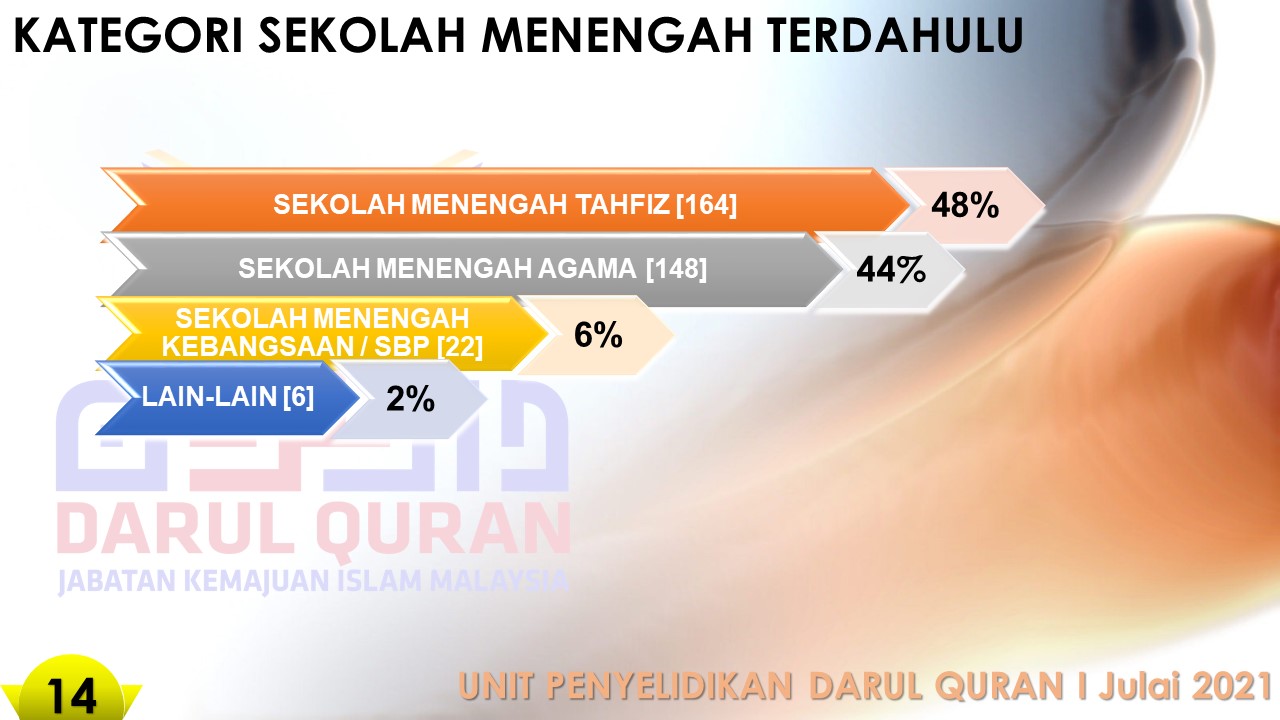 KATEGORI SEKOLAH MENENGAH TERDAHULU

SEKOLAH MENENGAH TAHFIZ [164] 48%

SEKOLAH MENENGAH AGAMA [148] 44%

SEKOLAH MENENGAH KEBANGSAAN / SBP [22] 6%

LAIN-LAIN [6] 2%

DARUL QURAN
JABATAN KEMAJUAN ISLAM MALAYSIA

14

UNIT PENYELIDIKAN DARUL QURAN I Julai 2021